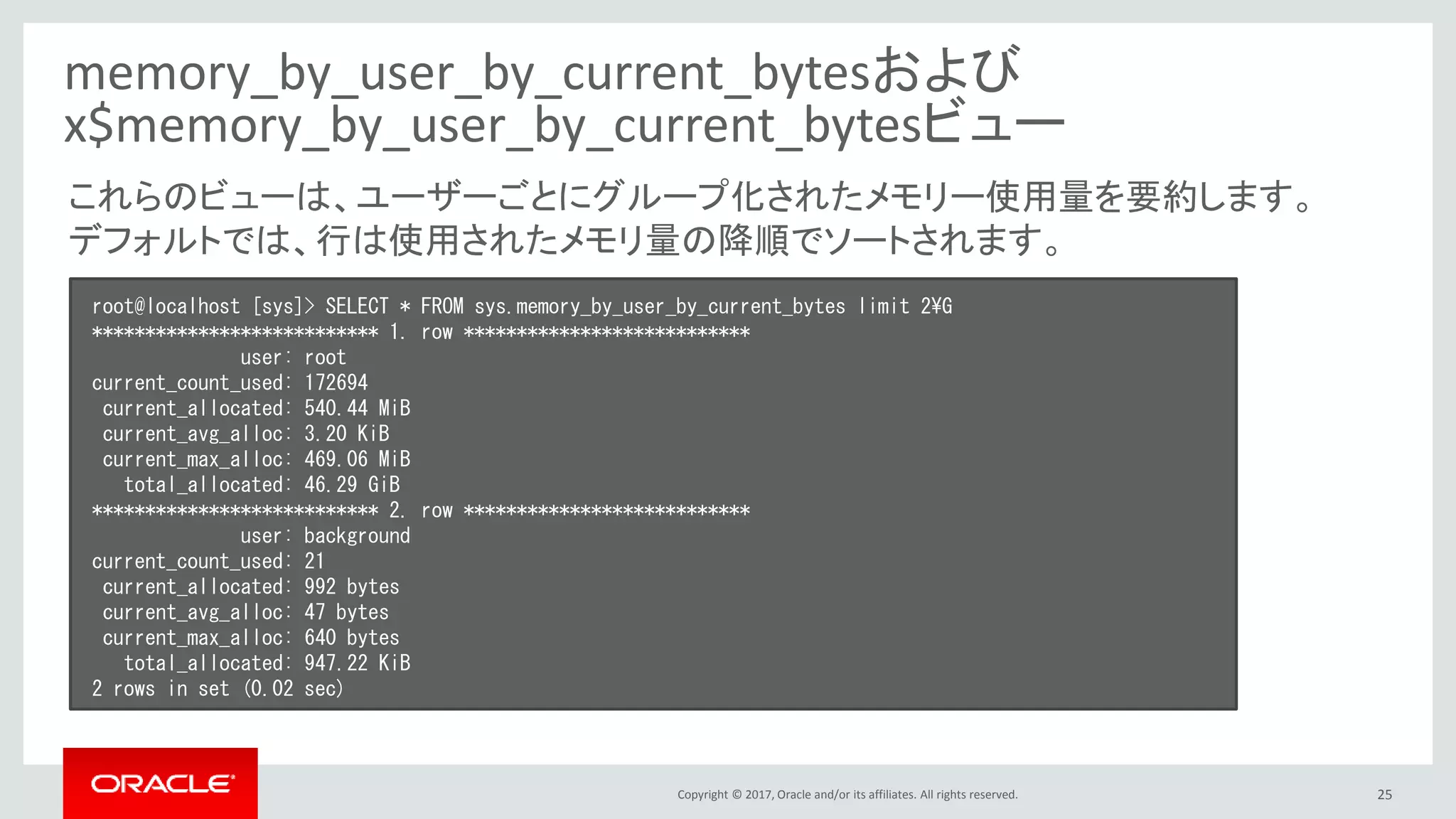 memory_by_user_by_current_bytesおよび x$memory_by_user_by_current_bytesビュー

これらのビューは、ユーザーごとにグループ化されたメモリー使用量を要約します。デフォルトでは、行は使用されたメモリ量の降順でソートされます。

root@localhost [sys]> SELECT * FROM sys.memory_by_user_by_current_bytes limit 2¥G
*************************** 1. row ***************************
              user: root
current_count_used: 172694
 current_allocated: 540.44 MiB
 current_avg_alloc: 3.20 KiB
 current_max_alloc: 469.06 MiB
   total_allocated: 46.29 GiB
*************************** 2. row ***************************
              user: background
current_count_used: 21
 current_allocated: 992 bytes
 current_avg_alloc: 47 bytes
 current_max_alloc: 640 bytes
   total_allocated: 947.22 KiB
2 rows in set (0.02 sec)

ORACLE

Copyright © 2017, Oracle and/or its affiliates. All rights reserved.

25